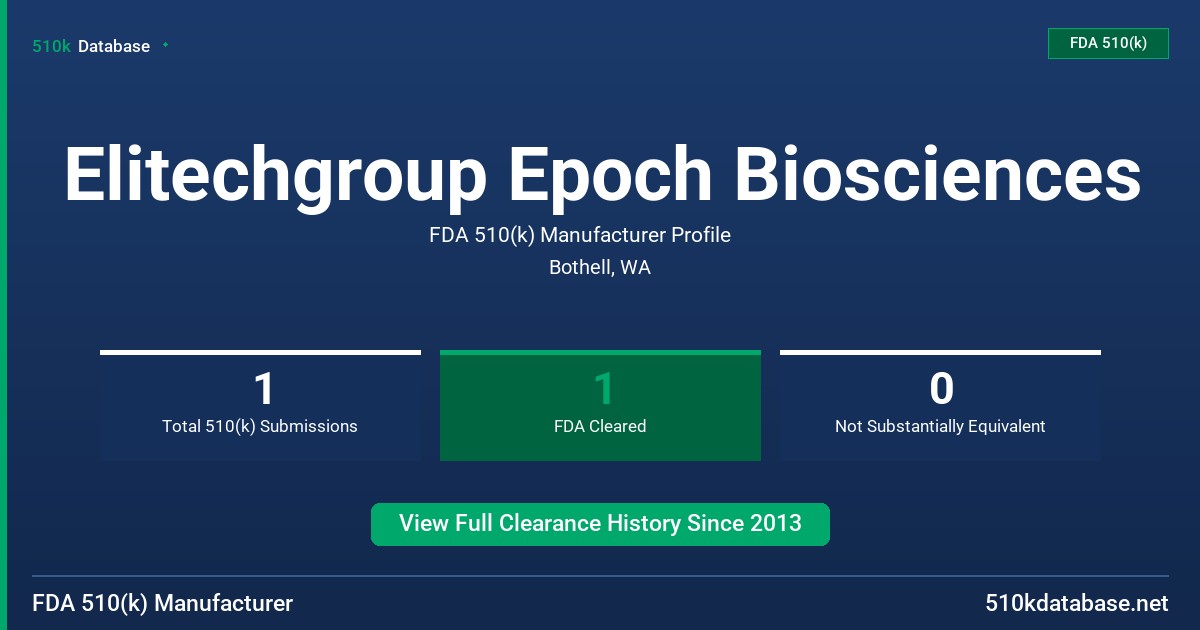 510k Database

FDA 510(k)

Elitechgroup Epoch Biosciences

FDA 510(k) Manufacturer Profile

Bothell, WA

1
Total 510(k) Submissions

1
FDA Cleared

0
Not Substantially Equivalent

View Full Clearance History Since 2013

FDA 510(k) Manufacturer

510kdatabase.net